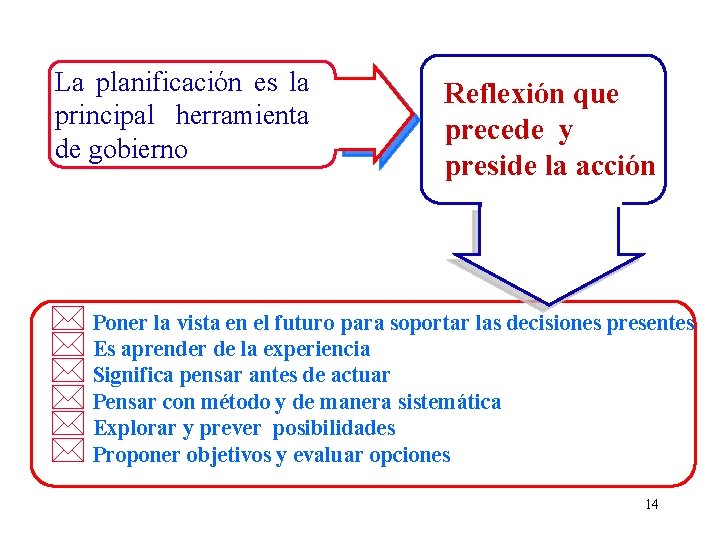 La planificación es la principal herramienta de gobierno

Reflexión que precede y preside la acción

Poner la vista en el futuro para soportar las decisiones presentes
Es aprender de la experiencia
Significa pensar antes de actuar
Pensar con método y de manera sistemática
Explorar y prever posibilidades
Proponer objetivos y evaluar opciones

14